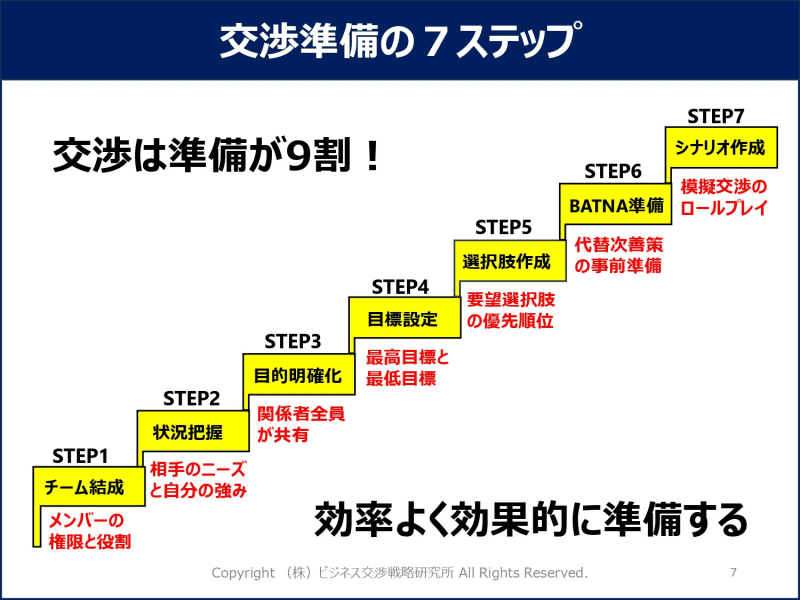 交渉準備の７ステップ

交渉は準備が9割！

STEP1
チーム結成
メンバーの権限と役割

STEP2
状況把握
相手のニーズと自分の強み

STEP3
目的明確化
関係者全員が共有

STEP4
目標設定
最高目標と最低目標

STEP5
選択肢作成
要望選択肢の優先順位

STEP6
BATNA準備
代替次善策の事前準備

STEP7
シナリオ作成
模擬交渉のロールプレイ

効率よく効果的に準備する

Copyright （株）ビジネス交渉戦略研究所 All Rights Reserved.
7